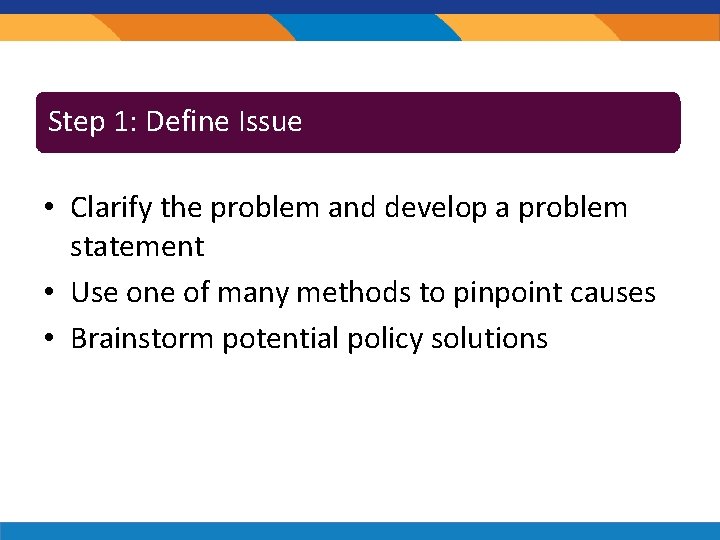 Step 1: Define Issue

• Clarify the problem and develop a problem statement
• Use one of many methods to pinpoint causes
• Brainstorm potential policy solutions